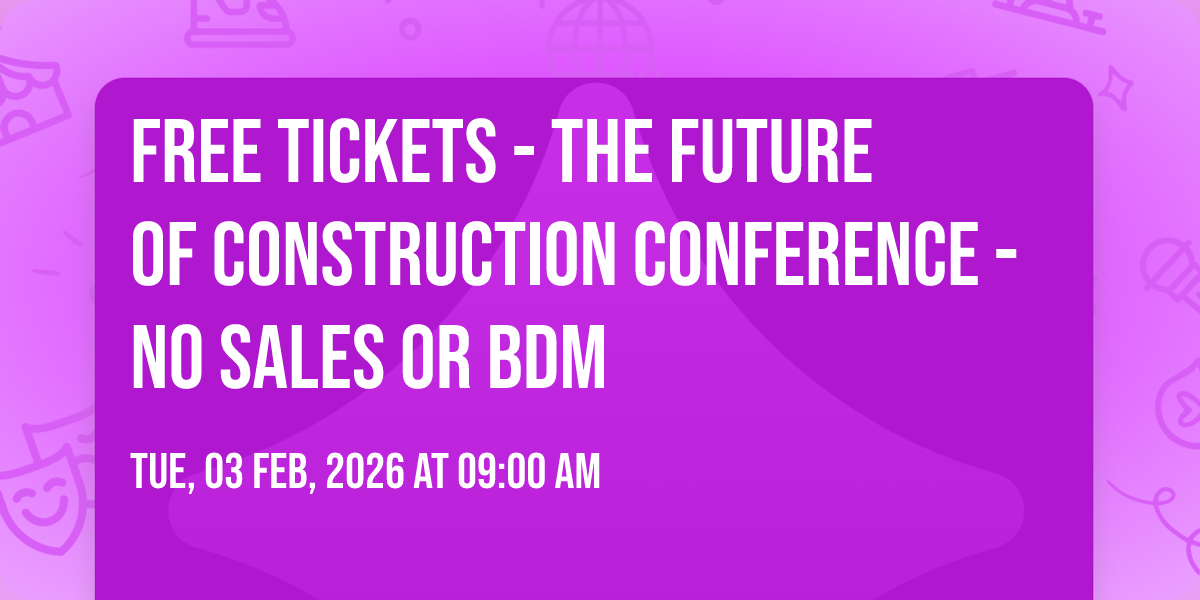 FREE TICKETS - THE FUTURE OF CONSTRUCTION CONFERENCE - NO SALES OR BDM

TUE, 03 FEB, 2026 AT 09:00 AM